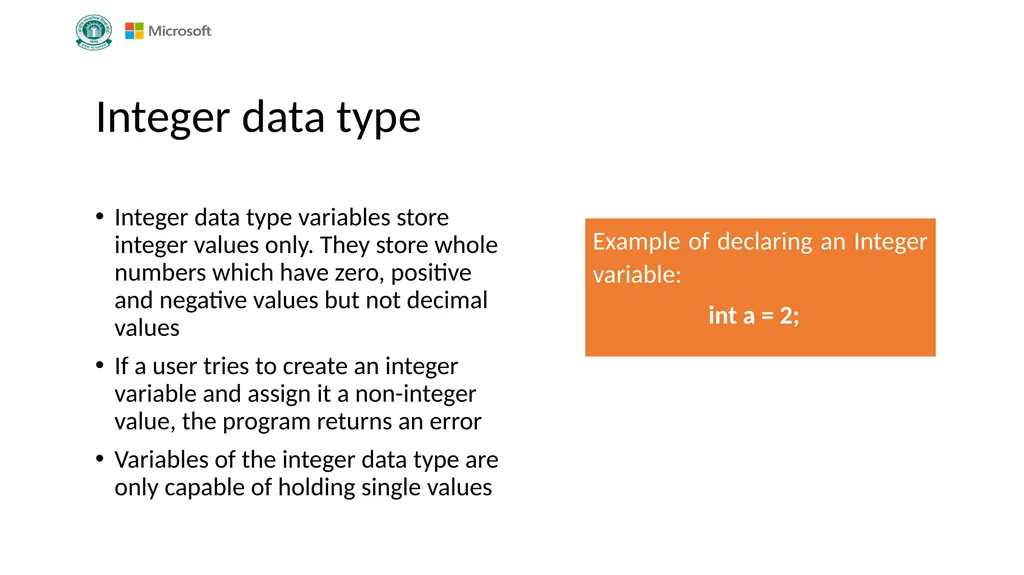 Microsoft

Integer data type

• Integer data type variables store integer values only. They store whole numbers which have zero, positive and negative values but not decimal values

• If a user tries to create an integer variable and assign it a non-integer value, the program returns an error

• Variables of the integer data type are only capable of holding single values

Example of declaring an Integer variable:

int a = 2;